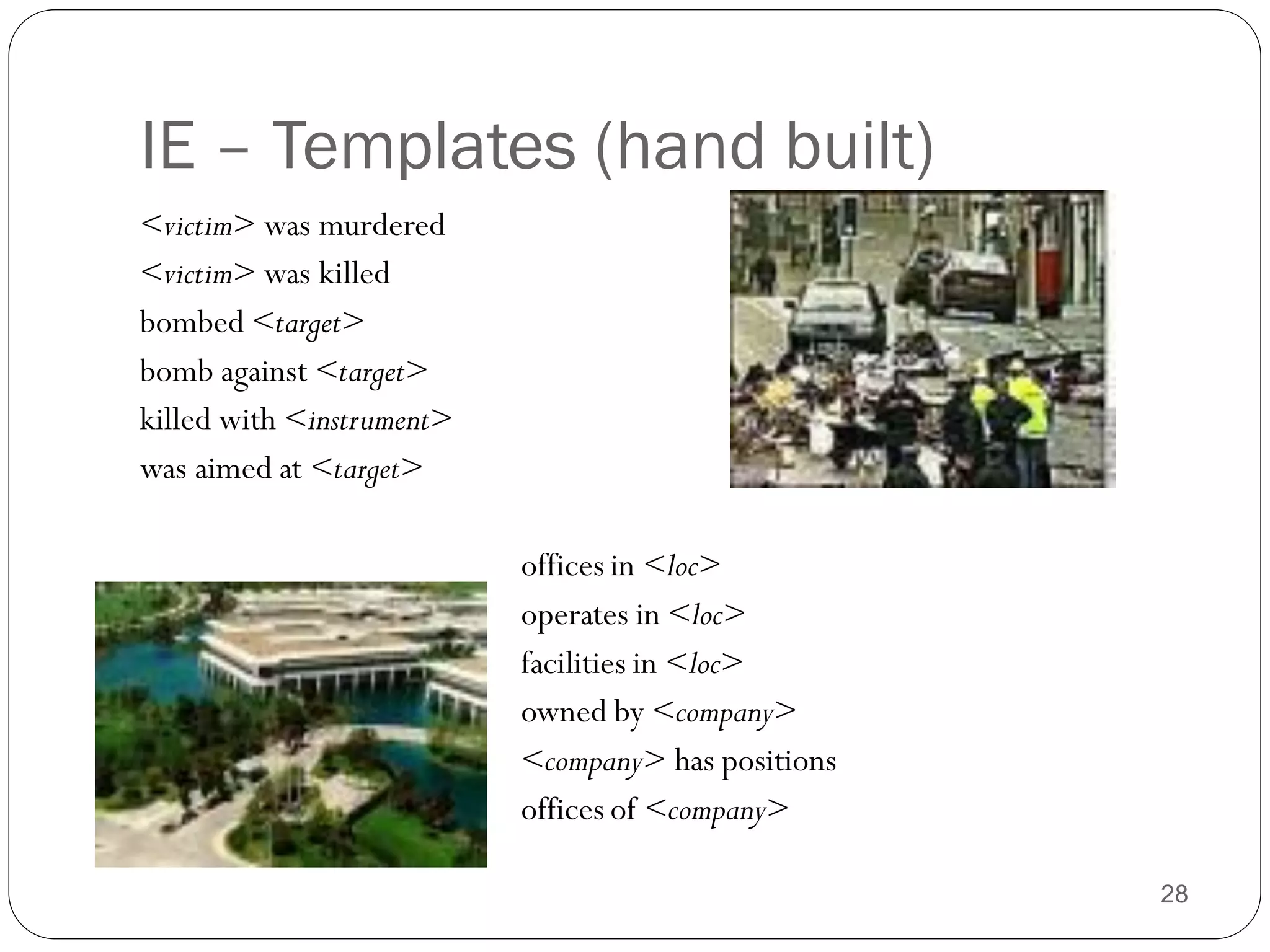 IE – Templates (hand built)

<victim> was murdered
<victim> was killed
bombed <target>
bomb against <target>
killed with <instrument>
was aimed at <target>

offices in <loc>
operates in <loc>
facilities in <loc>
owned by <company>
<company> has positions
offices of <company>

28